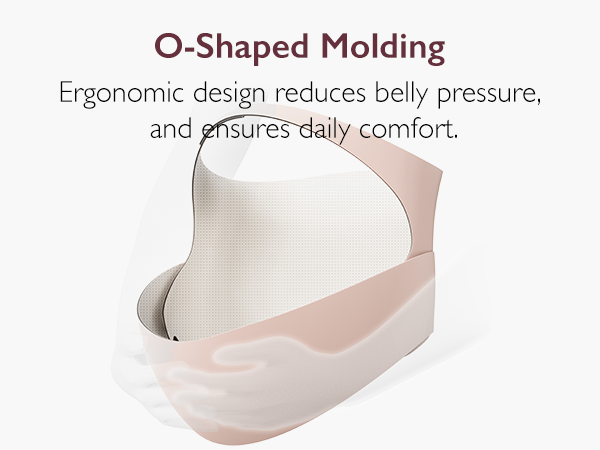 O-Shaped Molding

Ergonomic design reduces belly pressure, and ensures daily comfort.